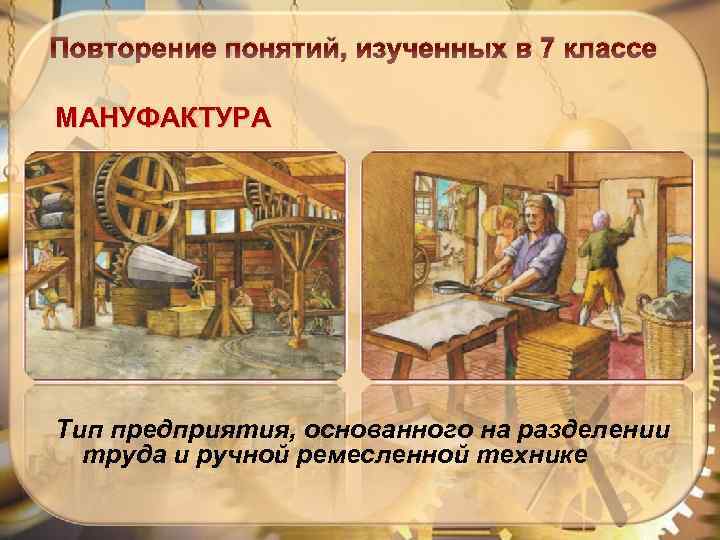 Повторение понятий, изученных в 7 классе

МАНУФАКТУРА

Тип предприятия, основанного на разделении труда и ручной ремесленной технике